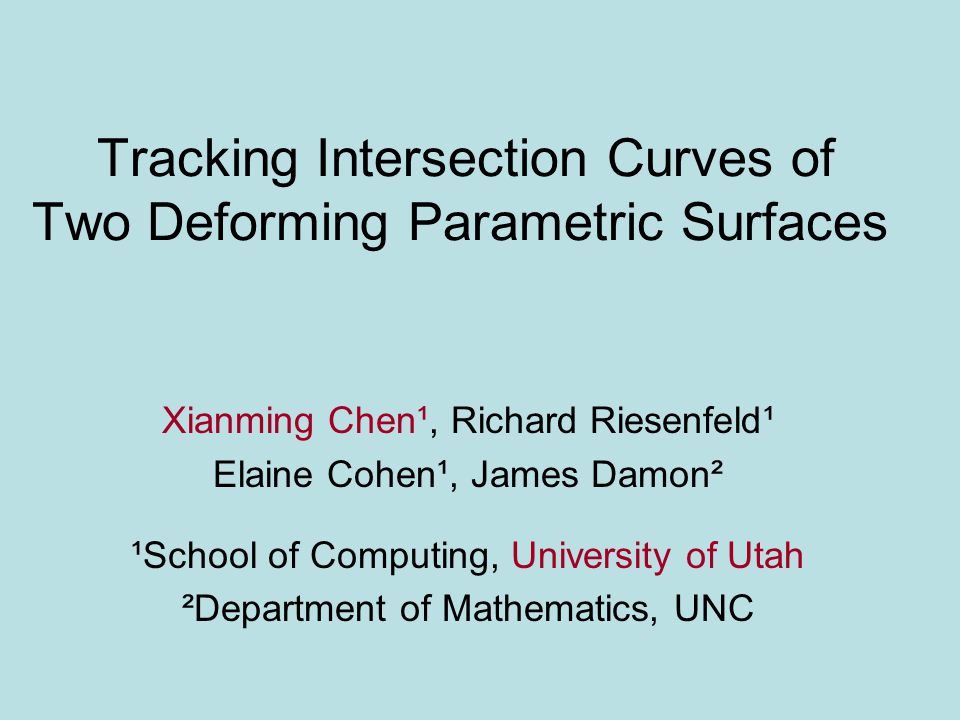 Tracking Intersection Curves of Two Deforming Parametric Surfaces

Xianming Chen¹, Richard Riesenfeld¹
Elaine Cohen¹, James Damon²

¹School of Computing, University of Utah
²Department of Mathematics, UNC